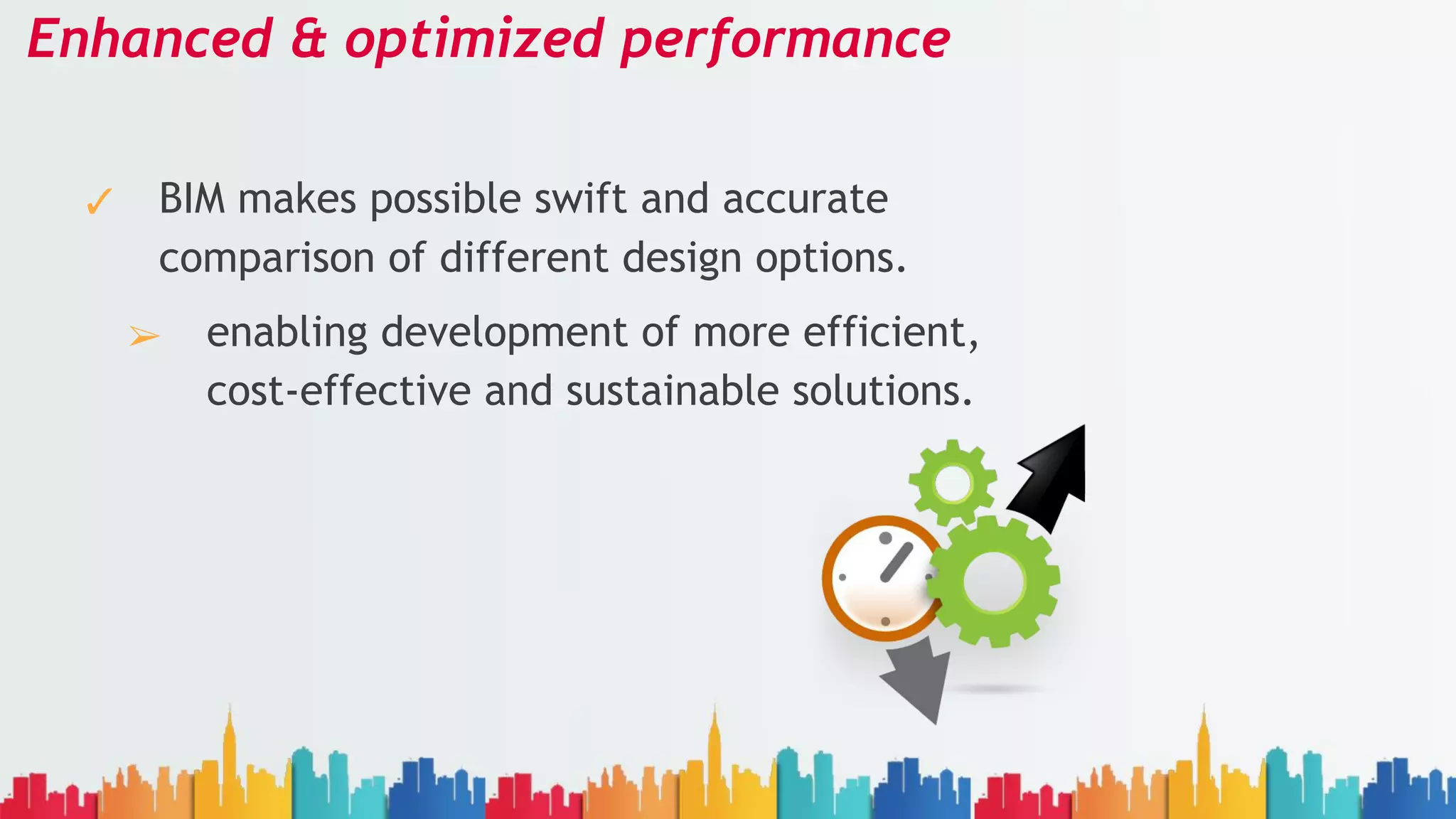 Enhanced & optimized performance

✓ BIM makes possible swift and accurate comparison of different design options.

➢ enabling development of more efficient, cost-effective and sustainable solutions.